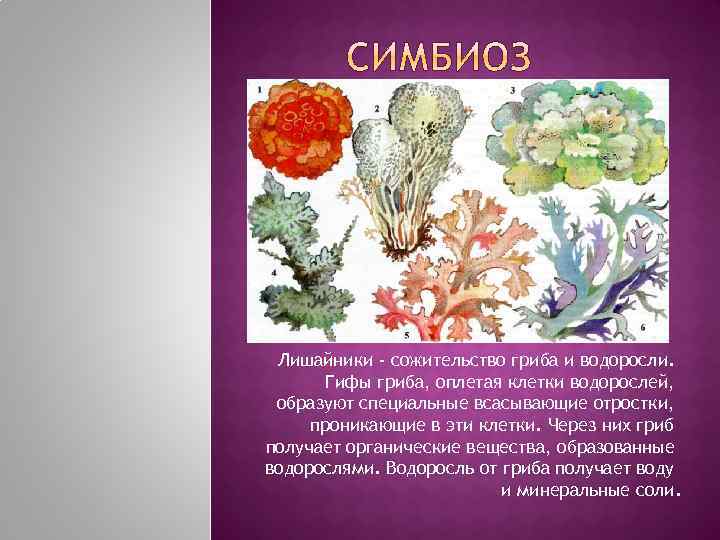 СИМБИОЗ

1 2 3 4 5 6

Лишайники - сожительство гриба и водоросли. Гифы гриба, оплетая клетки водорослей, образуют специальные всасывающие отростки, проникающие в эти клетки. Через них гриб получает органические вещества, образованные водорослями. Водоросль от гриба получает воду и минеральные соли.